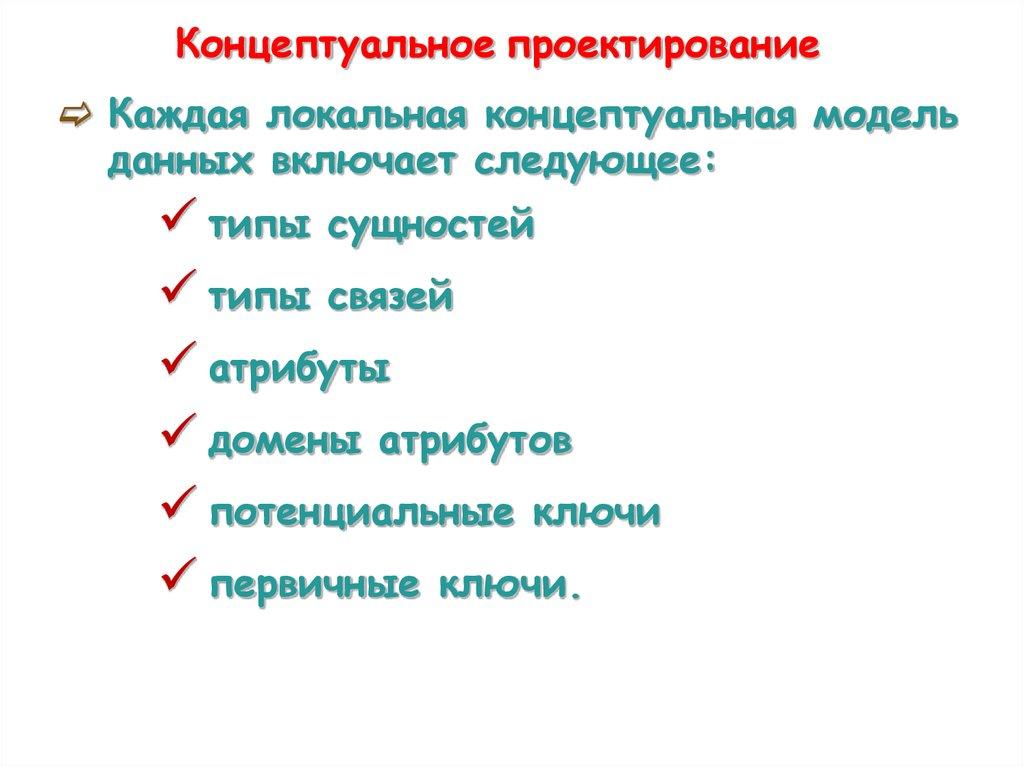 Концептуальное проектирование

⇨ Каждая локальная концептуальная модель данных включает следующее:

✓ типы сущностей

✓ типы связей

✓ атрибуты

✓ домены атрибутов

✓ потенциальные ключи

✓ первичные ключи.